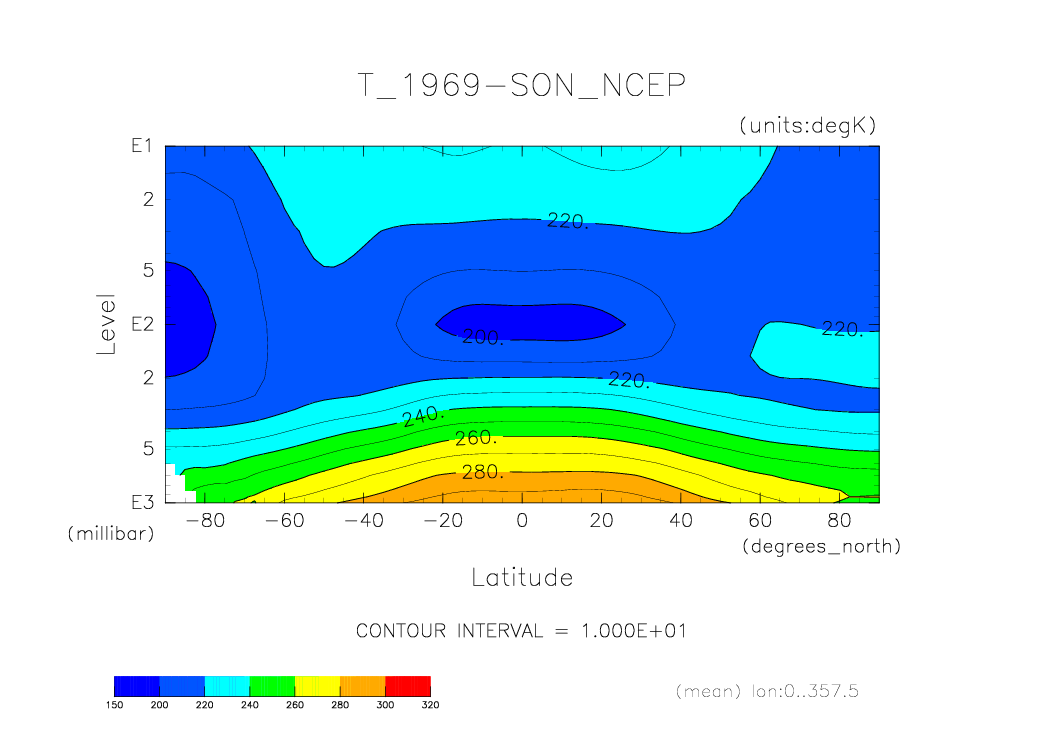 T_1969-SON_NCEP

(units:degK)

E1
2
5
E2
2
5
E3

Level

(millibar)

220.
200.
220.
220.
240.
260.
280.

-80 -60 -40 -20 0 20 40 60 80

(degrees_north)

Latitude

CONTOUR INTERVAL = 1.000E+01

150 200 220 240 260 280 300 320

(mean) lon:0..357.5